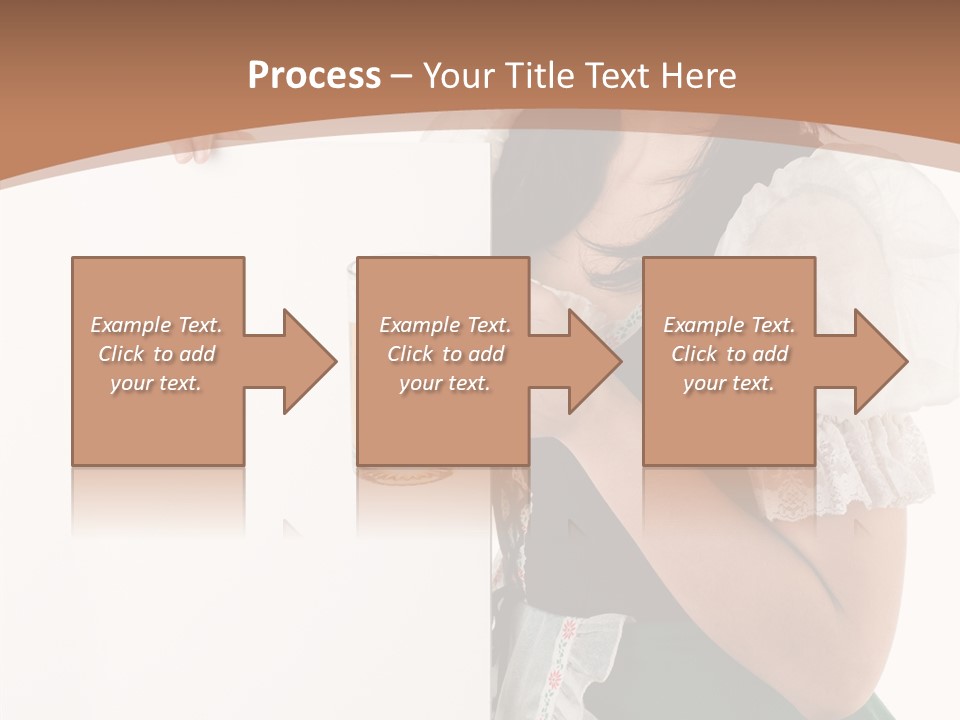 Process – Your Title Text Here

Example Text. Click to add your text.

Example Text. Click to add your text.

Example Text. Click to add your text.